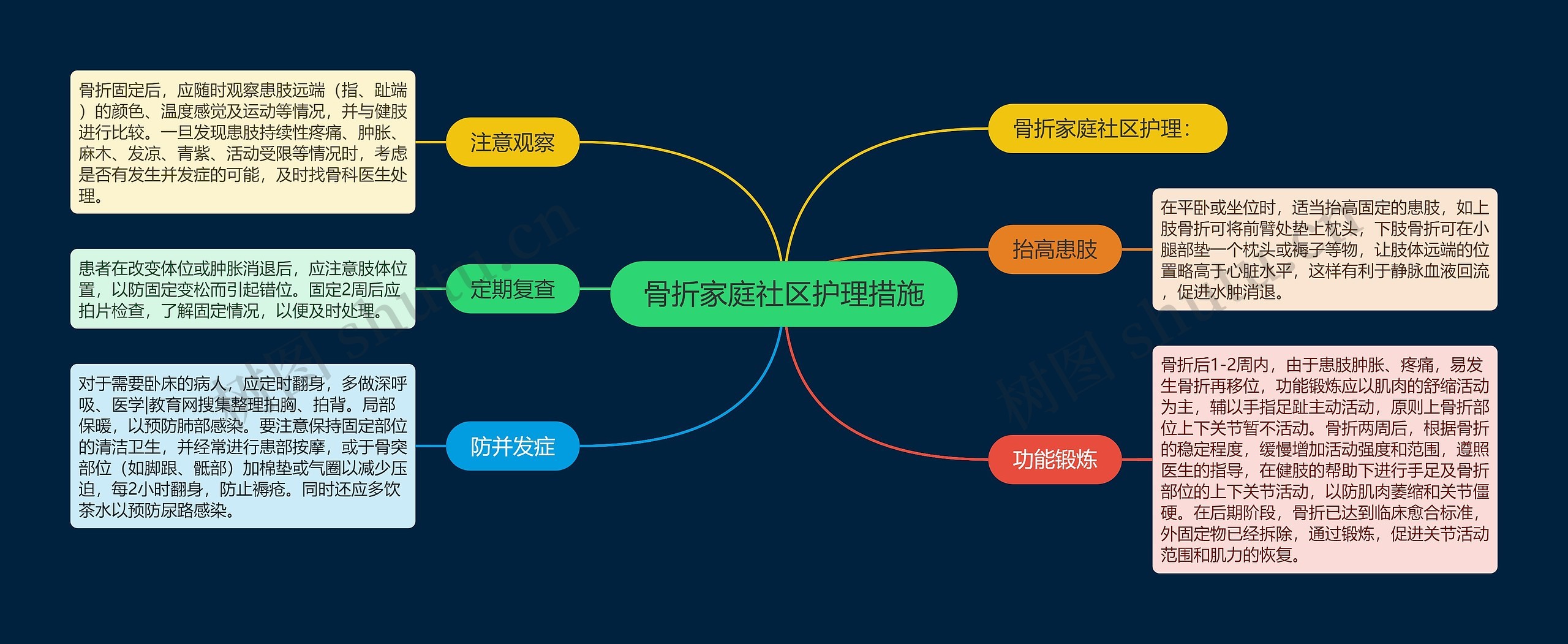 骨折家庭社区护理措施

骨折家庭社区护理：

抬高患肢

在平卧或坐位时，适当抬高固定的患肢，如上肢骨折可将前臂处垫上枕头，下肢骨折可在小腿部垫一个枕头或褥子等物，让肢体远端的位置略高于心脏水平，这样有利于静脉血液回流，促进水肿消退。

功能锻炼

骨折后1-2周内，由于患肢肿胀、疼痛，易发生骨折再移位，功能锻炼应以肌肉的舒缩活动为主，辅以手指足趾主动活动，原则上骨折部位上下关节暂不活动。骨折两周后，根据骨折的稳定程度，缓慢增加活动强度和范围，遵照医生的指导，在健肢的帮助下进行手足及骨折部位的上下关节活动，以防肌肉萎缩和关节僵硬。在后期阶段，骨折已达到临床愈合标准，外固定物已经拆除，通过锻炼，促进关节活动范围和肌力的恢复。

注意观察

骨折固定后，应随时观察患肢远端（指、趾端）的颜色、温度感觉及运动等情况，并与健肢进行比较。一旦发现患肢持续性疼痛、肿胀、麻木、发凉、青紫、活动受限等情况时，考虑是否有发生并发症的可能，及时找骨科医生处理。

定期复查

患者在改变体位或肿胀消退后，应注意肢体位置，以防固定变松而引起错位。固定2周后应拍片检查，了解固定情况，以便及时处理。

防并发症

对于需要卧床的病人，应定时翻身，多做深呼吸、医学|教育网搜集整理拍胸、拍背。局部保暖，以预防肺部感染。要注意保持固定部位的清洁卫生，并经常进行患部按摩，或于骨突部位（如脚跟、骶部）加棉垫或气圈以减少压迫，每2小时翻身，防止褥疮。同时还应多饮茶水以预防尿路感染。

树图 shutu.cn

树图 shutu.cn